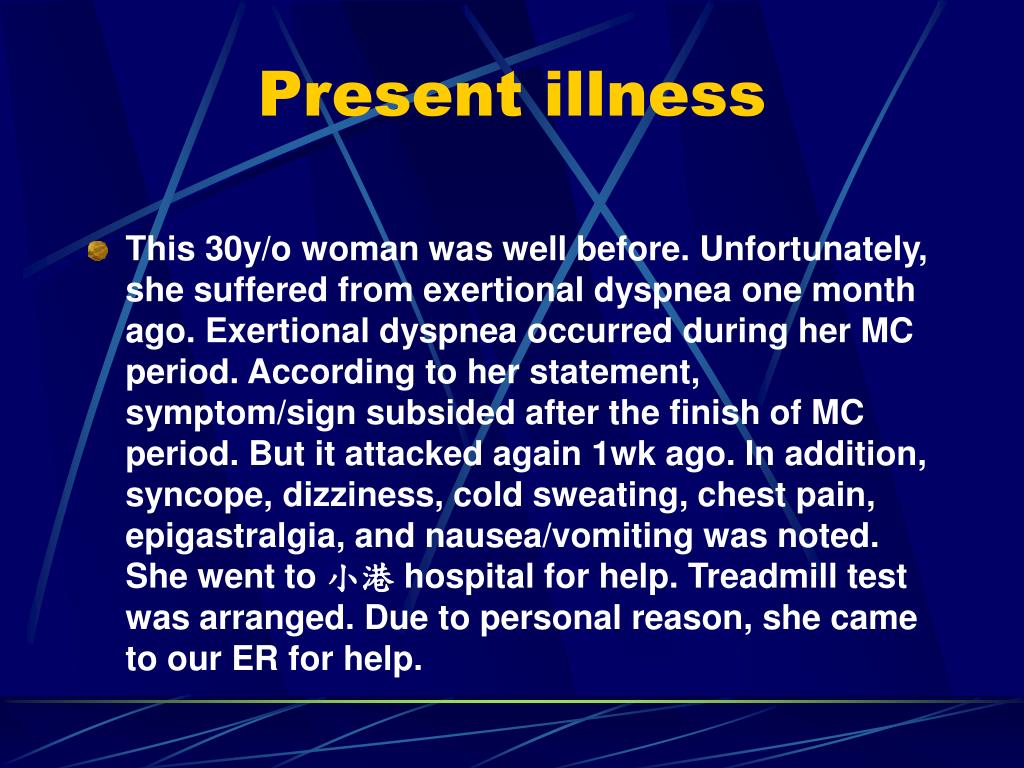 Present illness

This 30y/o woman was well before. Unfortunately, she suffered from exertional dyspnea one month ago. Exertional dyspnea occurred during her MC period. According to her statement, symptom/sign subsided after the finish of MC period. But it attacked again 1wk ago. In addition, syncope, dizziness, cold sweating, chest pain, epigastralgia, and nausea/vomiting was noted. She went to 小港 hospital for help. Treadmill test was arranged. Due to personal reason, she came to our ER for help.